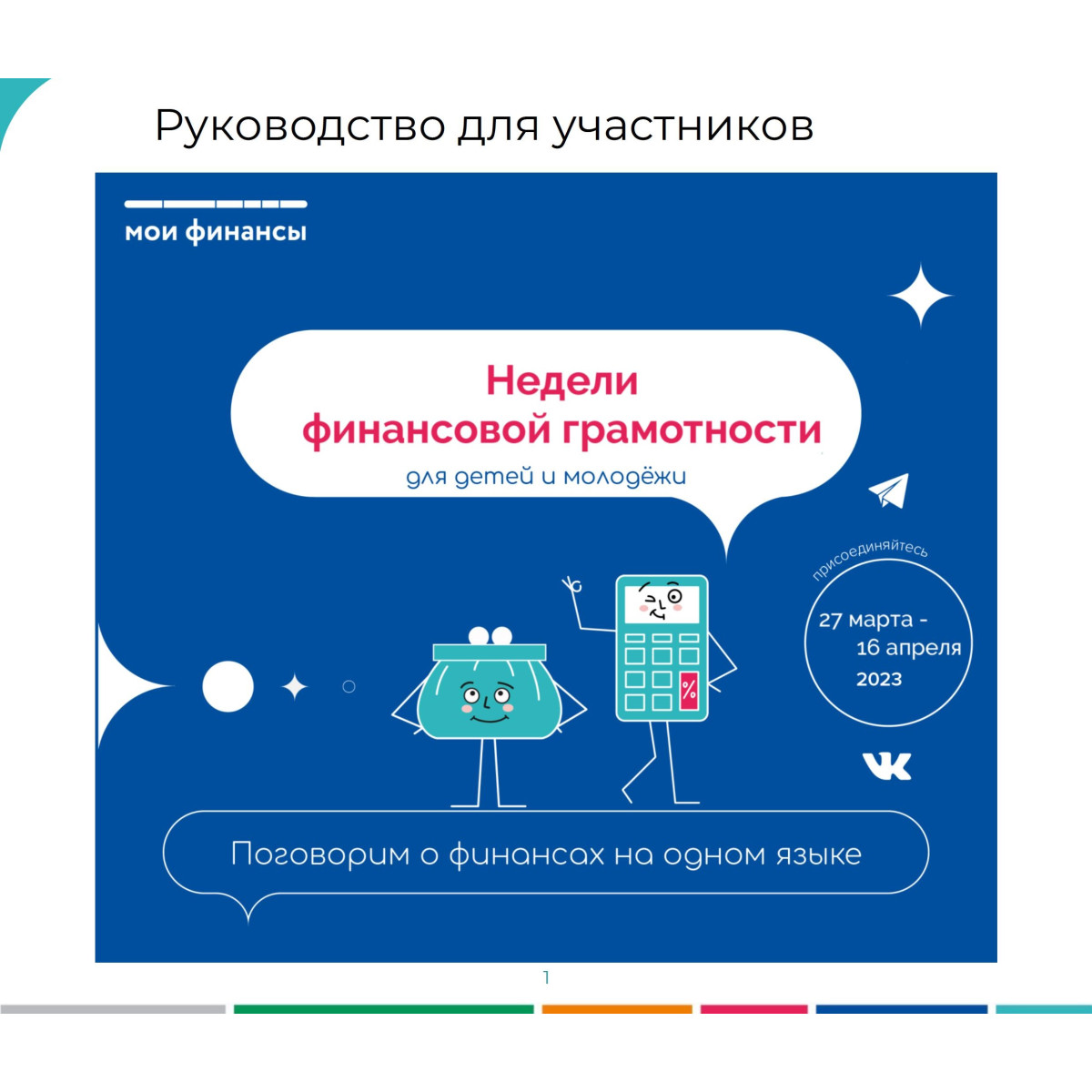 Руководство для участников

мои финансы

Недели финансовой грамотности

для детей и молодёжи

присоединяйтесь

27 марта - 16 апреля 2023

%

Поговорим о финансах на одном языке

1